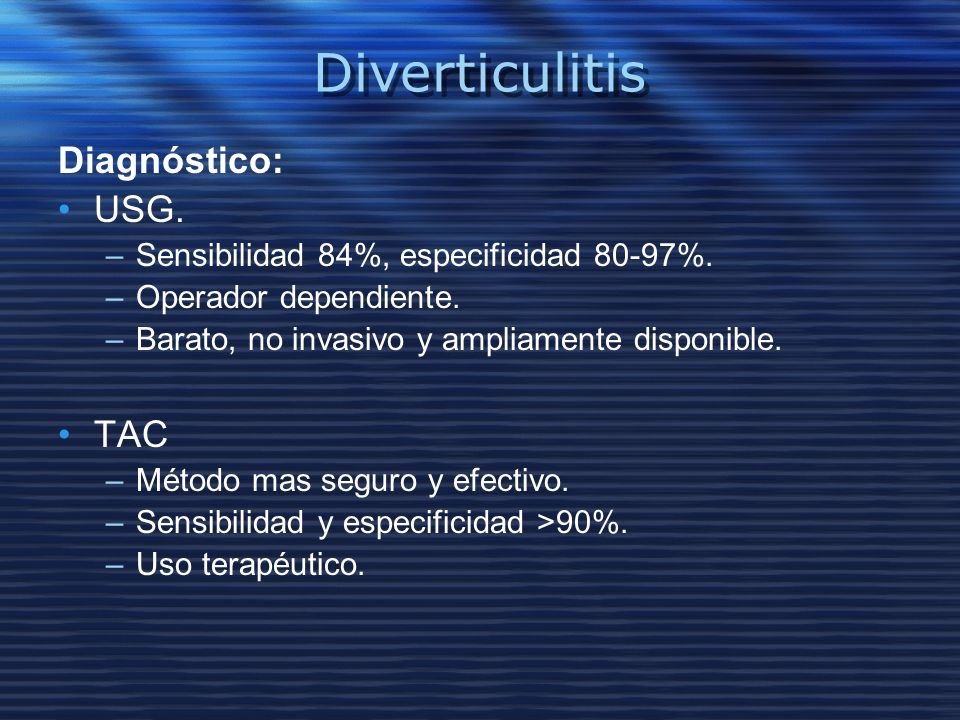 Diverticulitis

Diagnóstico:

• USG.
– Sensibilidad 84%, especificidad 80-97%.
– Operador dependiente.
– Barato, no invasivo y ampliamente disponible.

• TAC
– Método mas seguro y efectivo.
– Sensibilidad y especificidad >90%.
– Uso terapéutico.